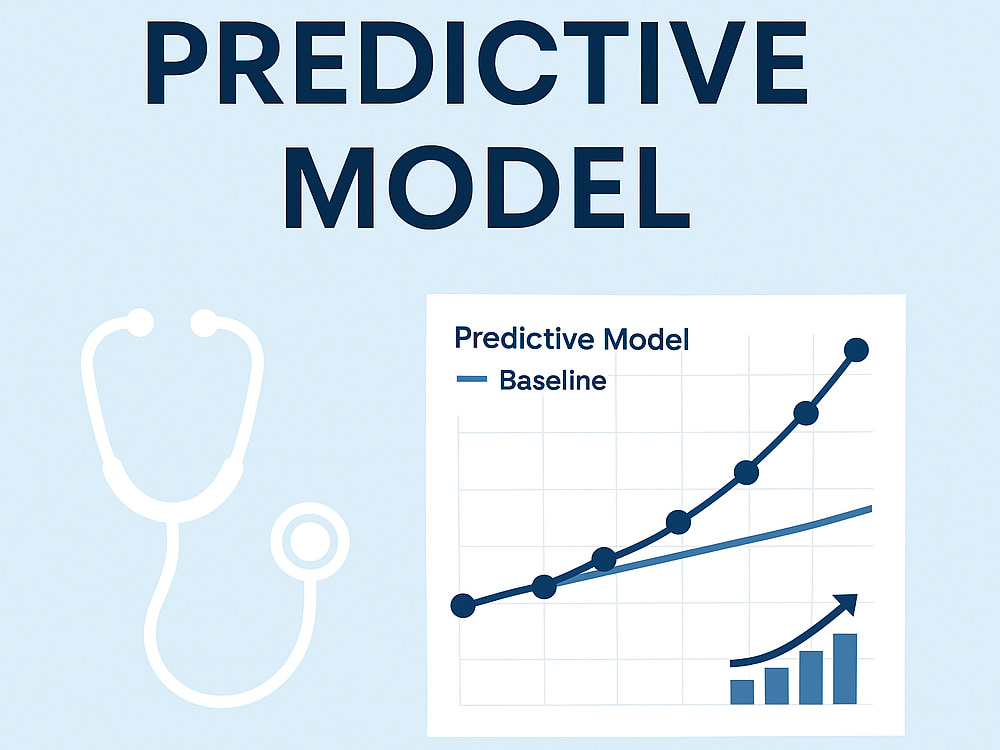 PREDICTIVE MODEL

Predictive Model
Baseline